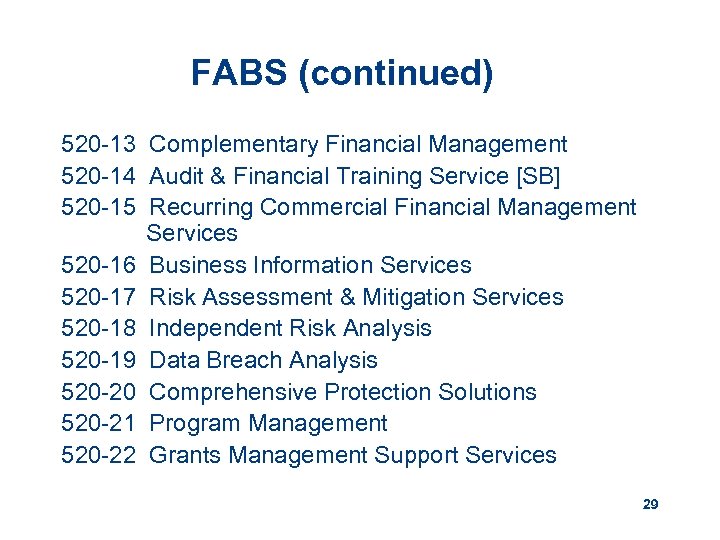 FABS (continued)

520-13 Complementary Financial Management
520-14 Audit & Financial Training Service [SB]
520-15 Recurring Commercial Financial Management Services
520-16 Business Information Services
520-17 Risk Assessment & Mitigation Services
520-18 Independent Risk Analysis
520-19 Data Breach Analysis
520-20 Comprehensive Protection Solutions
520-21 Program Management
520-22 Grants Management Support Services

29